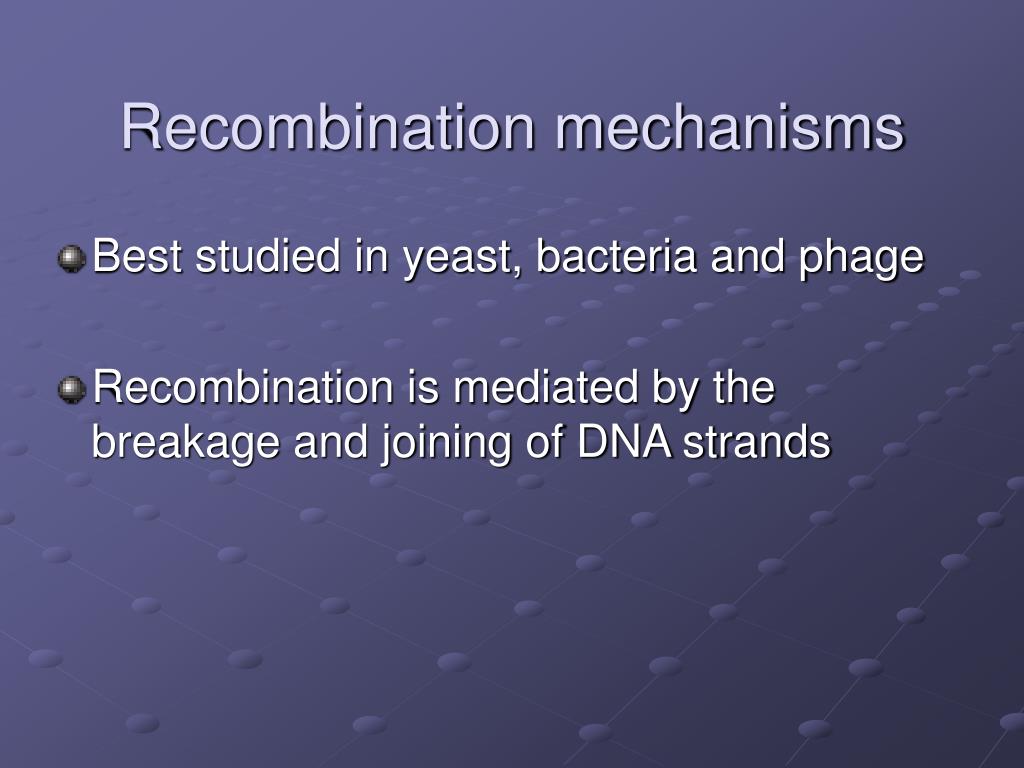 Recombination mechanisms

Best studied in yeast, bacteria and phage

Recombination is mediated by the breakage and joining of DNA strands